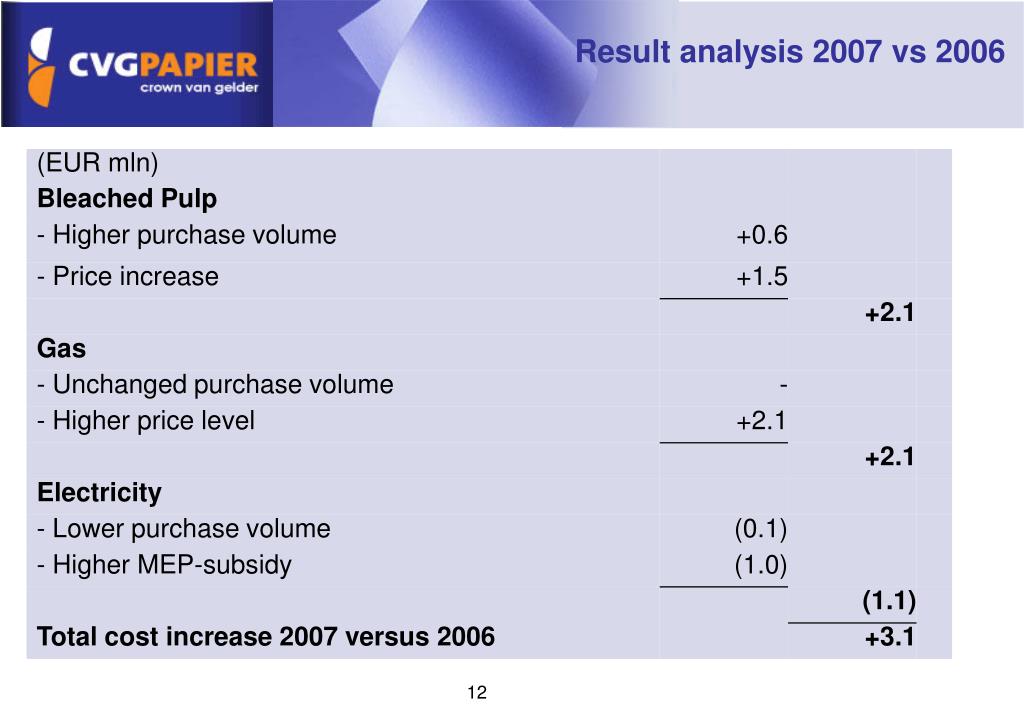 CVGPAPIER
crown van gelder

Result analysis 2007 vs 2006

| (EUR mln) | | |
|---|---|---|
| **Bleached Pulp** | | |
| - Higher purchase volume | +0.6 | |
| - Price increase | +1.5 | |
| | | **+2.1** |
| **Gas** | | |
| - Unchanged purchase volume | - | |
| - Higher price level | +2.1 | |
| | | **+2.1** |
| **Electricity** | | |
| - Lower purchase volume | (0.1) | |
| - Higher MEP-subsidy | (1.0) | |
| | | **(1.1)** |
| **Total cost increase 2007 versus 2006** | | **+3.1** |

12